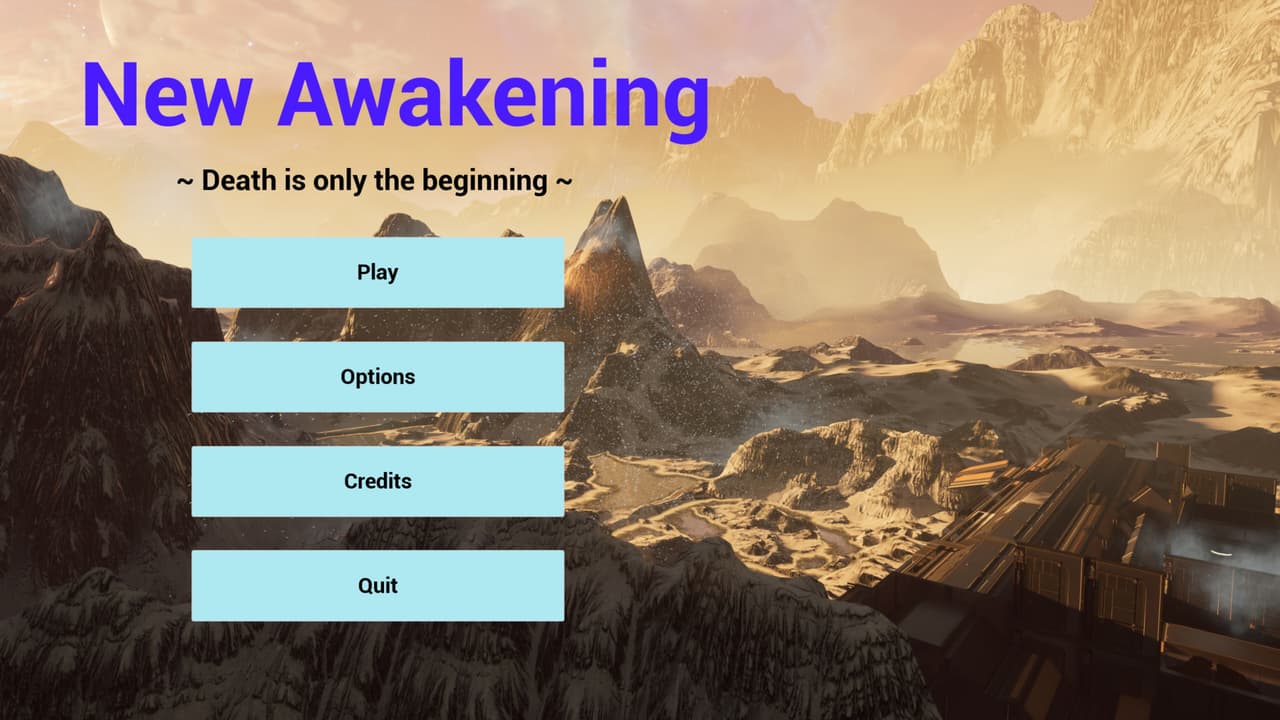 New Awakening

~ Death is only the beginning ~

Play

Options

Credits

Quit